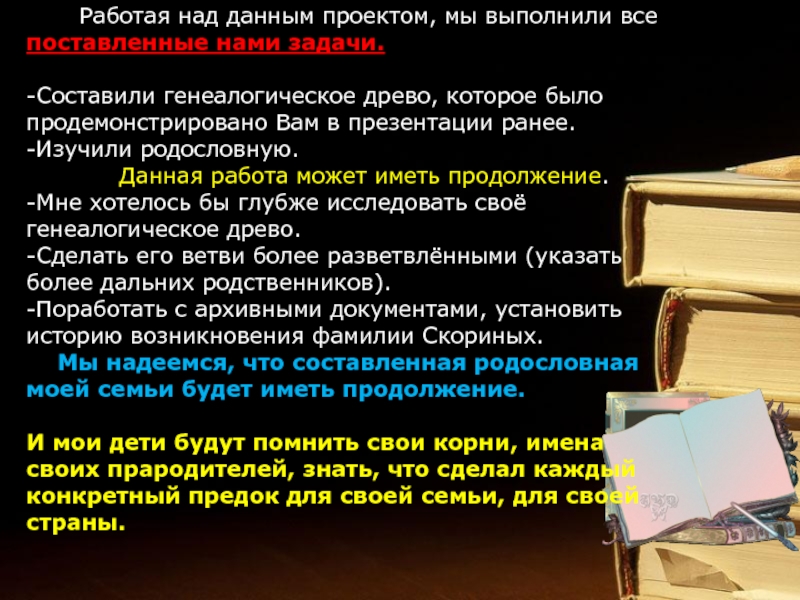 Работая над данным проектом, мы выполнили все поставленные нами задачи.

-Составили генеалогическое древо, которое было продемонстрировано Вам в презентации ранее.
-Изучили родословную.

Данная работа может иметь продолжение.
-Мне хотелось бы глубже исследовать своё генеалогическое древо.
-Сделать его ветви более разветвлёнными (указать более дальних родственников).
-Поработать с архивными документами, установить историю возникновения фамилии Скориных.

Мы надеемся, что составленная родословная моей семьи будет иметь продолжение.

И мои дети будут помнить свои корни, имена своих прародителей, знать, что сделал каждый конкретный предок для своей семьи, для своей страны.